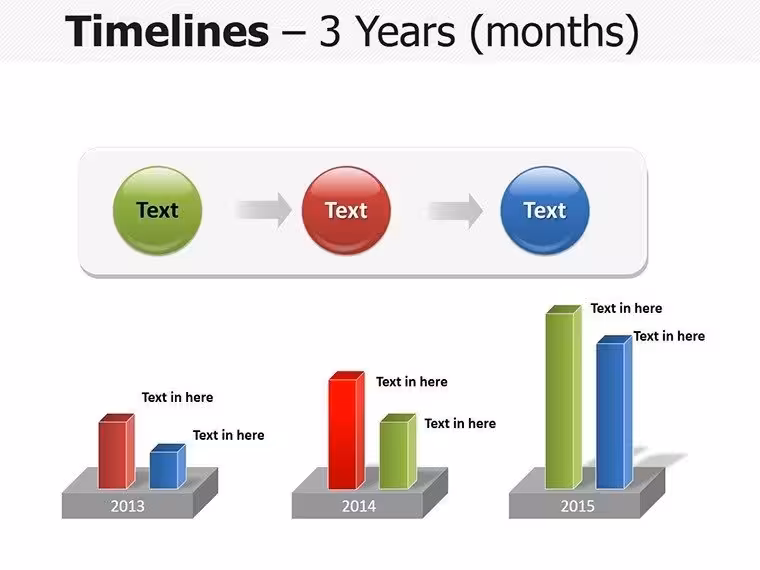 Timelines – 3 Years (months)

Text

Text

Text

Text in here

Text in here

2013

Text in here

Text in here

2014

Text in here

Text in here

2015